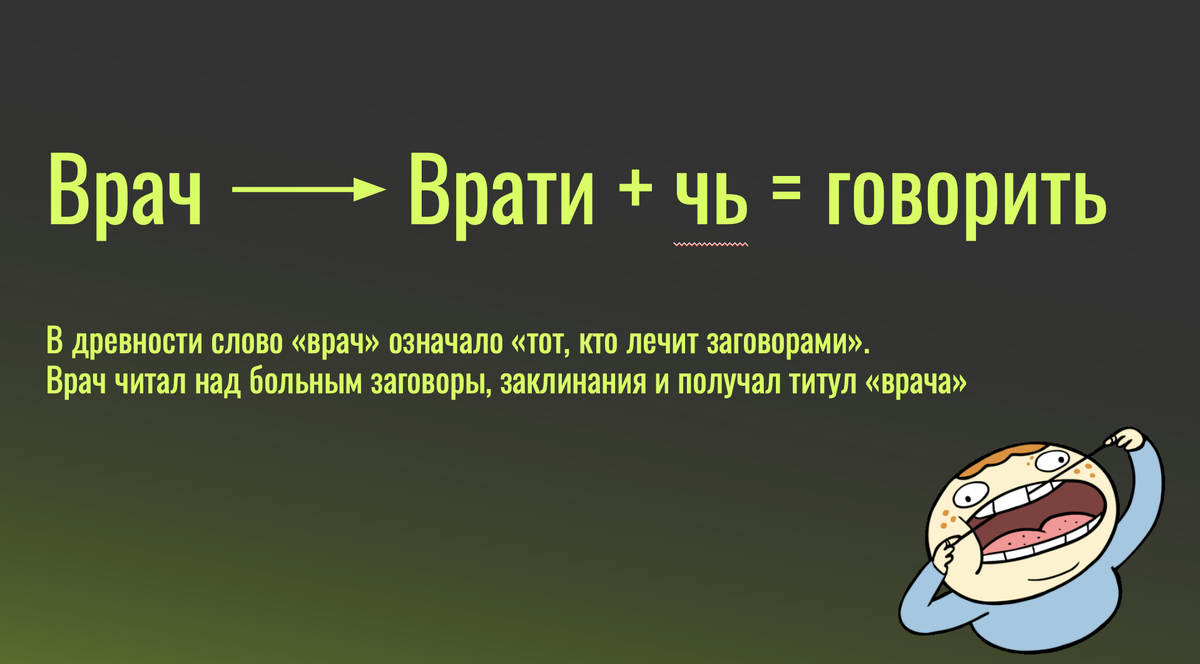 Врач → Врати + чь = говорить

В древности слово «врач» означало «тот, кто лечит заговорами». Врач читал над больным заговоры, заклинания и получал титул «врача»